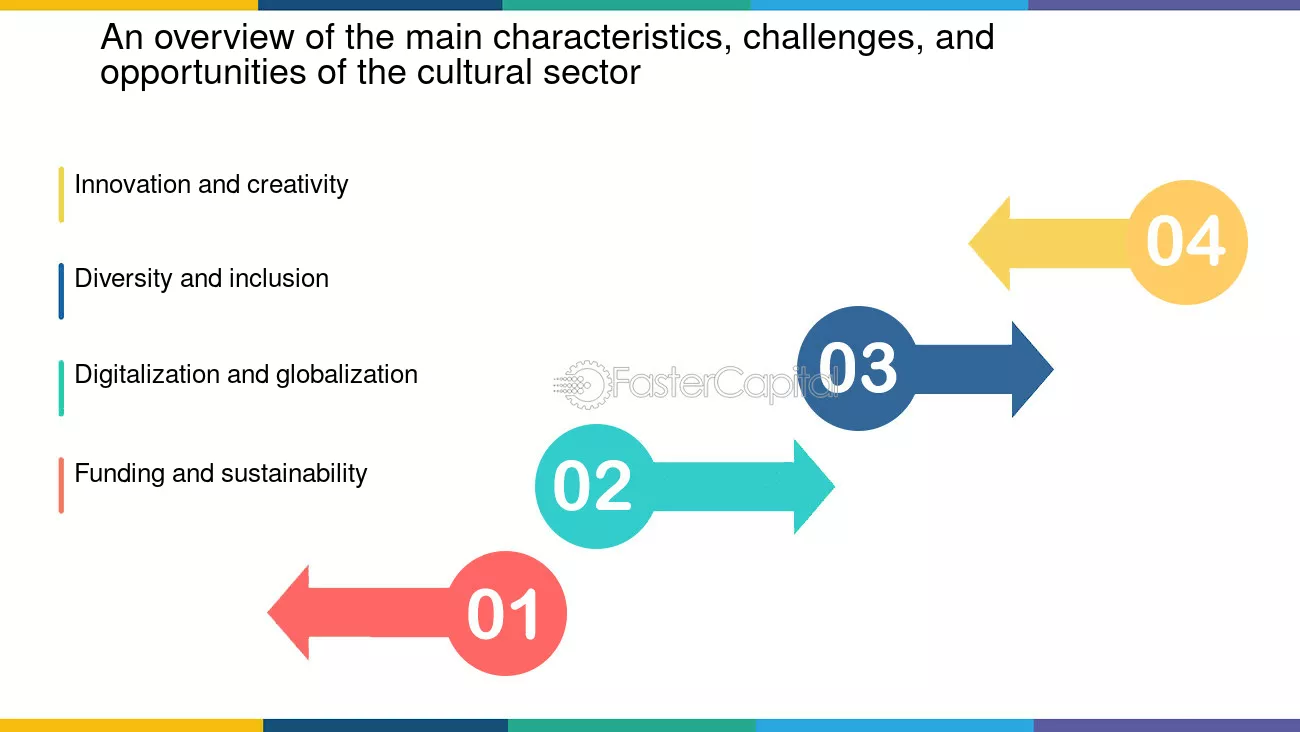 An overview of the main characteristics, challenges, and opportunities of the cultural sector

Innovation and creativity

Diversity and inclusion

Digitalization and globalization

Funding and sustainability

04

03

02

01

FasterCapital